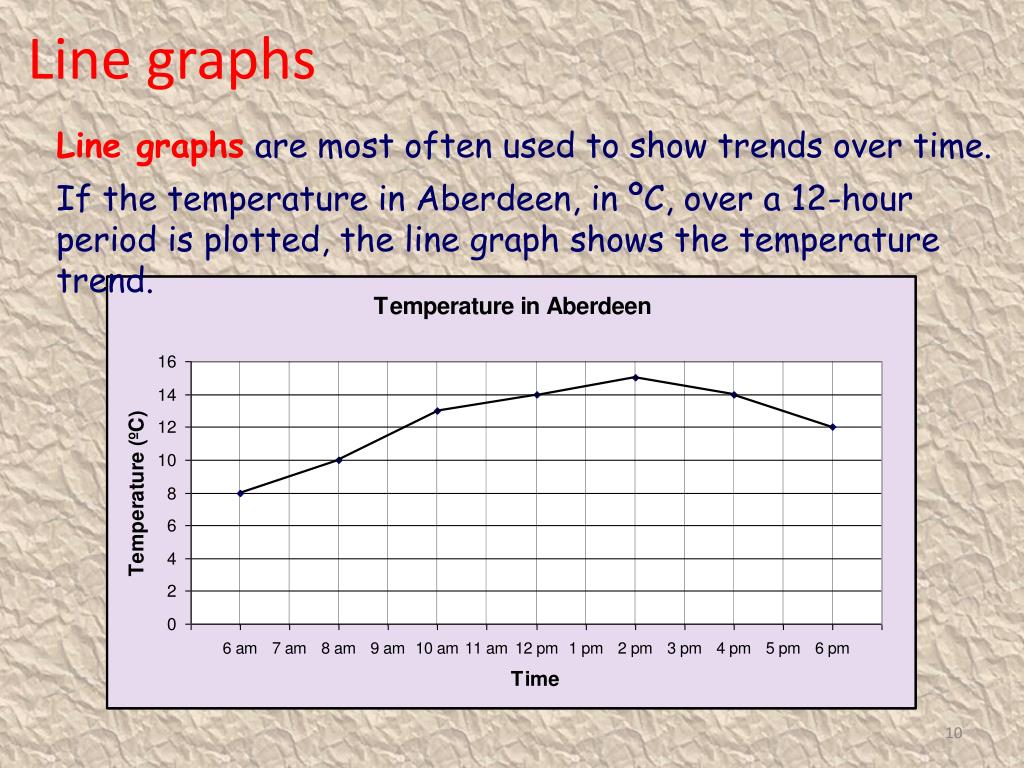 Line graphs

Line graphs are most often used to show trends over time.

If the temperature in Aberdeen, in ºC, over a 12-hour period is plotted, the line graph shows the temperature trend.

Temperature in Aberdeen

Temperature (ºC)

16
14
12
10
8
6
4
2
0

6 am 7 am 8 am 9 am 10 am 11 am 12 pm 1 pm 2 pm 3 pm 4 pm 5 pm 6 pm

Time

10